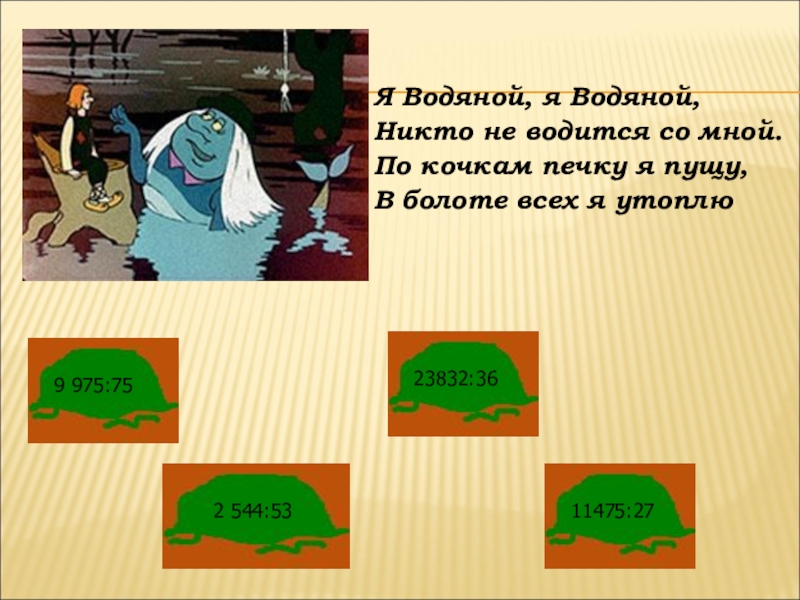 Я Водяной, я Водяной,
Никто не водится со мной.
По кочкам печку я пущу,
В болоте всех я утоплю

9 975:75

23832:36

2 544:53

11475:27